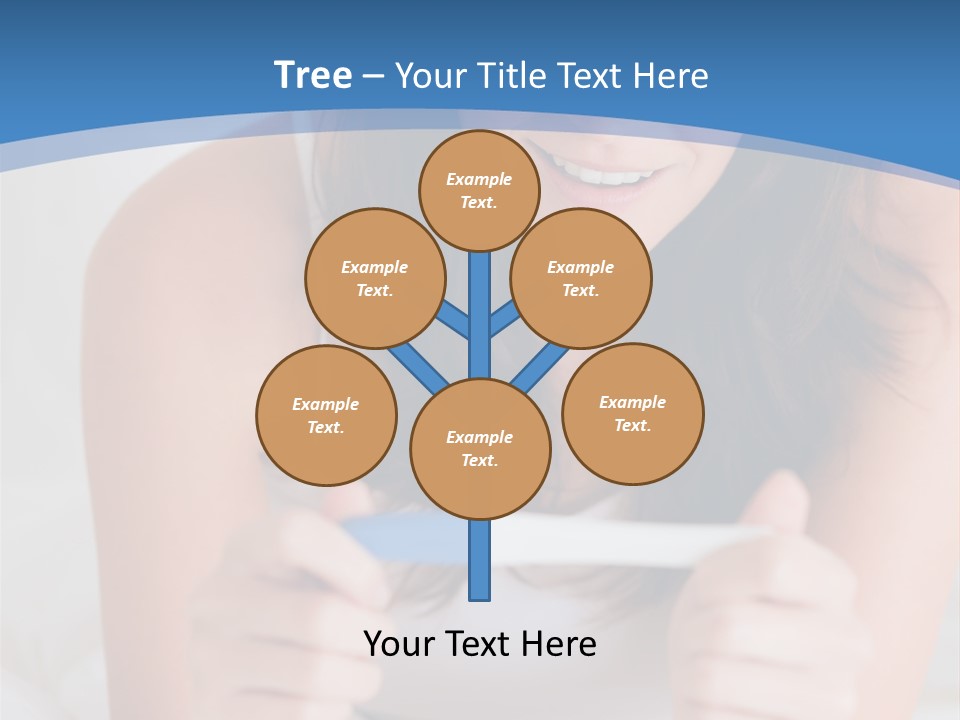 Tree – Your Title Text Here

Example Text.

Example Text.

Example Text.

Example Text.

Example Text.

Example Text.

Your Text Here